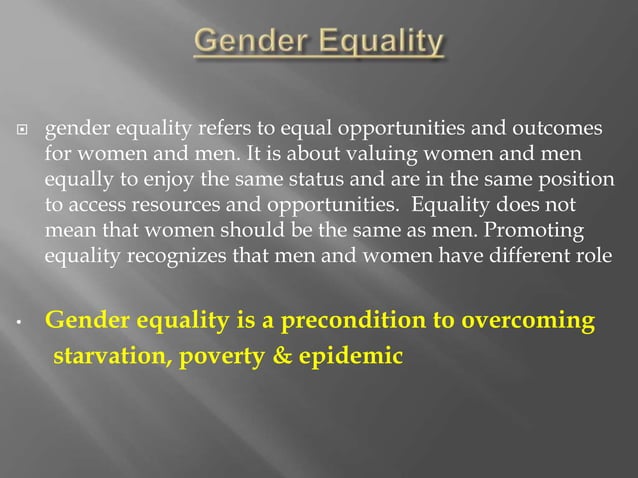 Gender Equality

gender equality refers to equal opportunities and outcomes for women and men. It is about valuing women and men equally to enjoy the same status and are in the same position to access resources and opportunities. Equality does not mean that women should be the same as men. Promoting equality recognizes that men and women have different role

• Gender equality is a precondition to overcoming starvation, poverty & epidemic